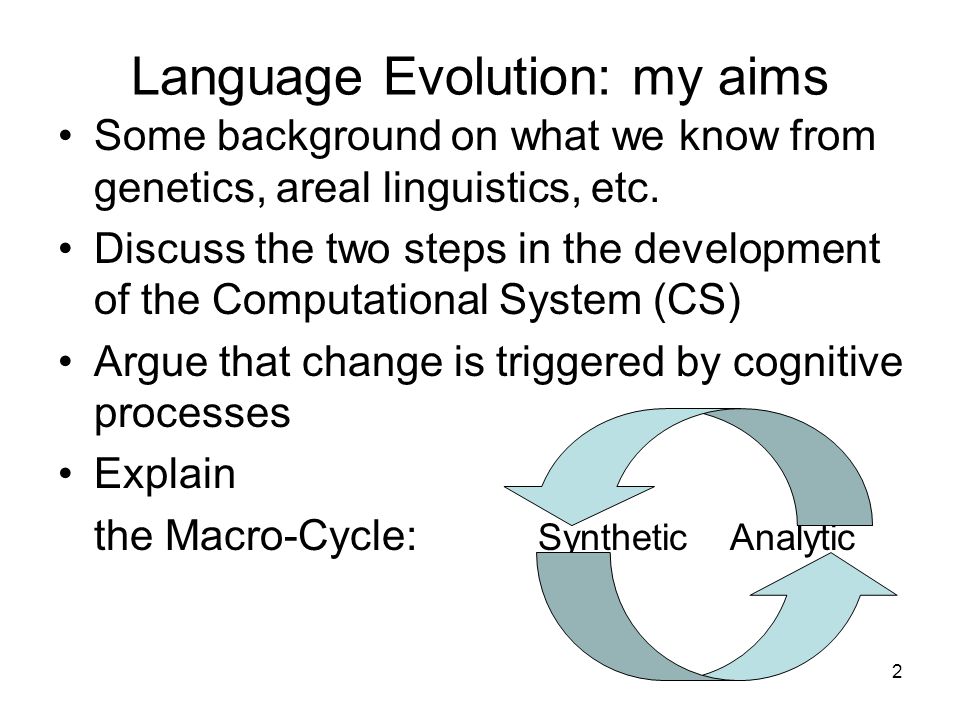 Language Evolution: my aims

• Some background on what we know from genetics, areal linguistics, etc.
• Discuss the two steps in the development of the Computational System (CS)
• Argue that change is triggered by cognitive processes
• Explain
the Macro-Cycle: Synthetic Analytic

2